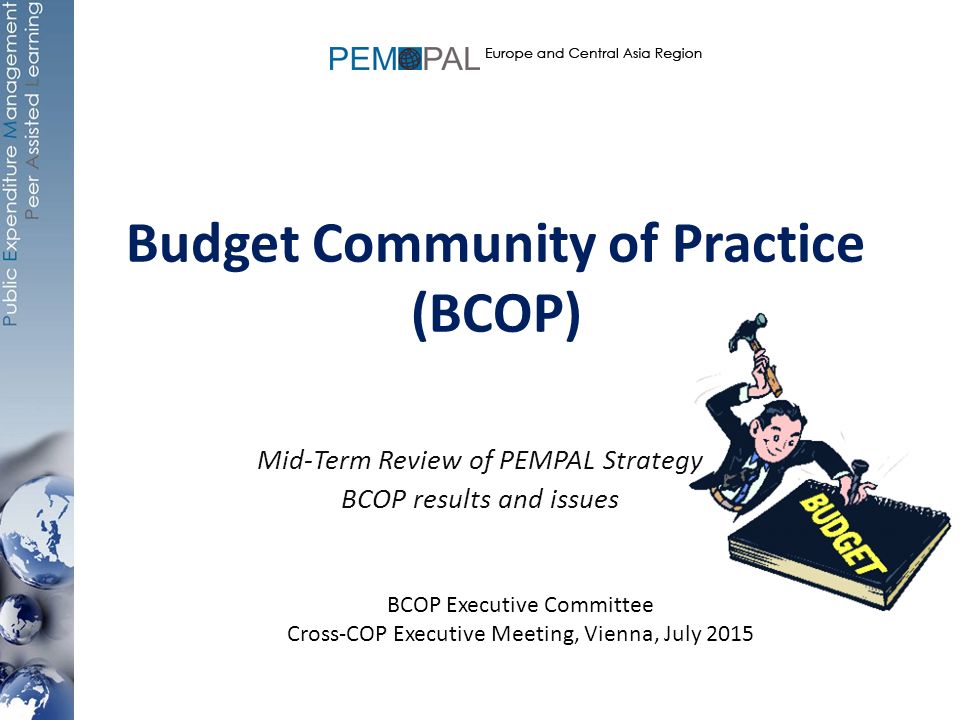 Public Expenditure Management
Peer Assisted Learning

PEMPAL Europe and Central Asia Region

Budget Community of Practice (BCOP)

Mid-Term Review of PEMPAL Strategy
BCOP results and issues

BUDGET

BCOP Executive Committee
Cross-COP Executive Meeting, Vienna, July 2015